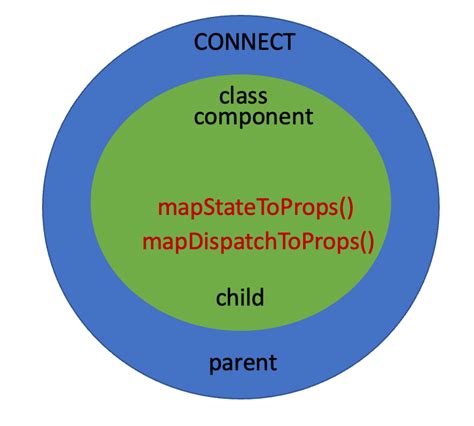 CONNECT

class component

mapStateToProps()
mapDispatchToProps()

child

parent